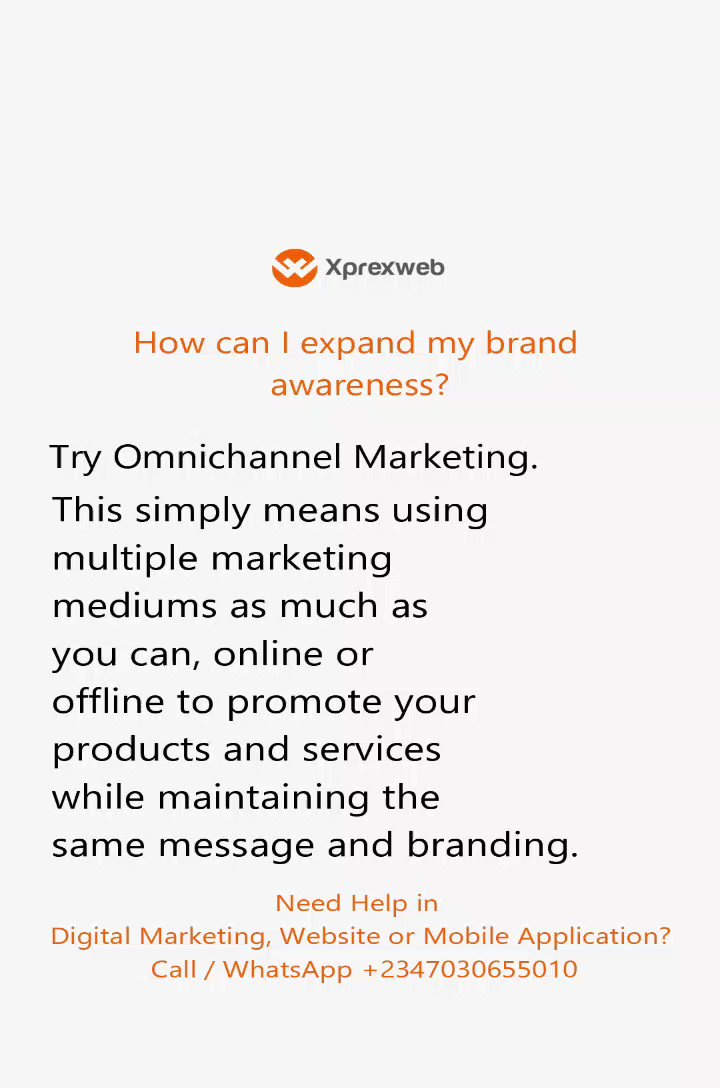 Xprexweb

How can I expand my brand awareness?

Try Omnichannel Marketing.

This simply means using multiple marketing mediums as much as you can, online or offline to promote your products and services while maintaining the same message and branding.

Need Help in
Digital Marketing, Website or Mobile Application?
Call / WhatsApp +2347030655010